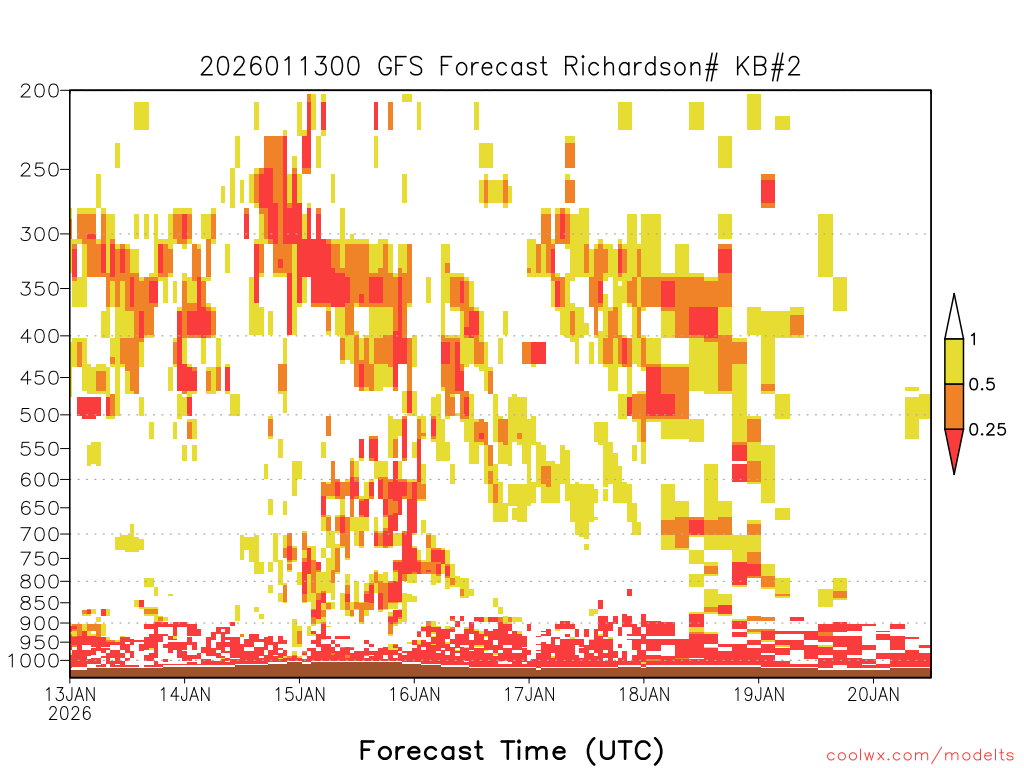 2026011300 GFS Forecast Richardson# KB#2

200
250
300
350
400
450
500
550
600
650
700
750
800
850
900
950
1000

1
0.5
0.25

13JAN 2026
14JAN
15JAN
16JAN
17JAN
18JAN
19JAN
20JAN

Forecast Time (UTC)

coolwx.com/modelts